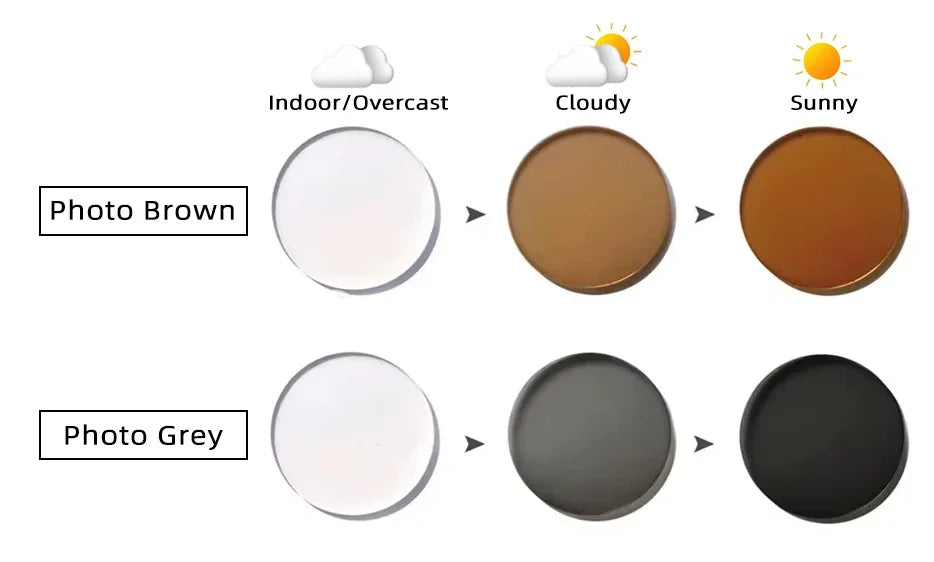 Indoor/Overcast
Cloudy
Sunny

Photo Brown

Photo Grey